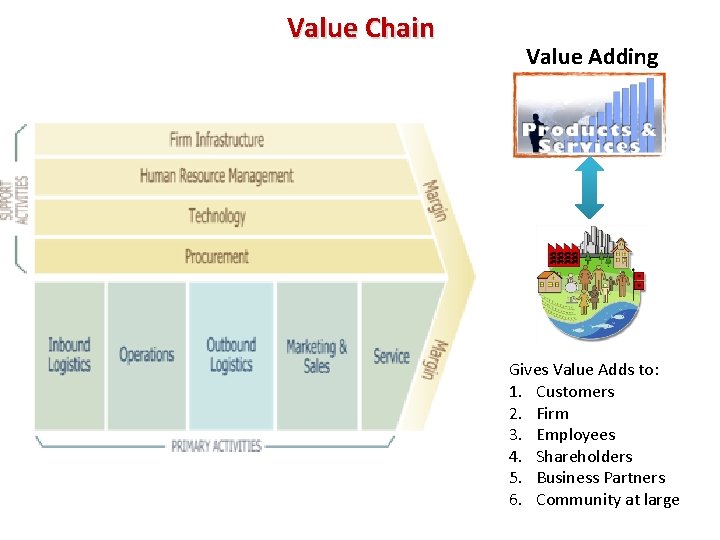 Value Chain

SUPPORT ACTIVITIES

Firm Infrastructure

Human Resource Management

Technology

Procurement

Margin

Inbound Logistics

Operations

Outbound Logistics

Marketing & Sales

Service

Margin

PRIMARY ACTIVITIES

Value Adding

Products & Services

Gives Value Adds to:
1. Customers
2. Firm
3. Employees
4. Shareholders
5. Business Partners
6. Community at large